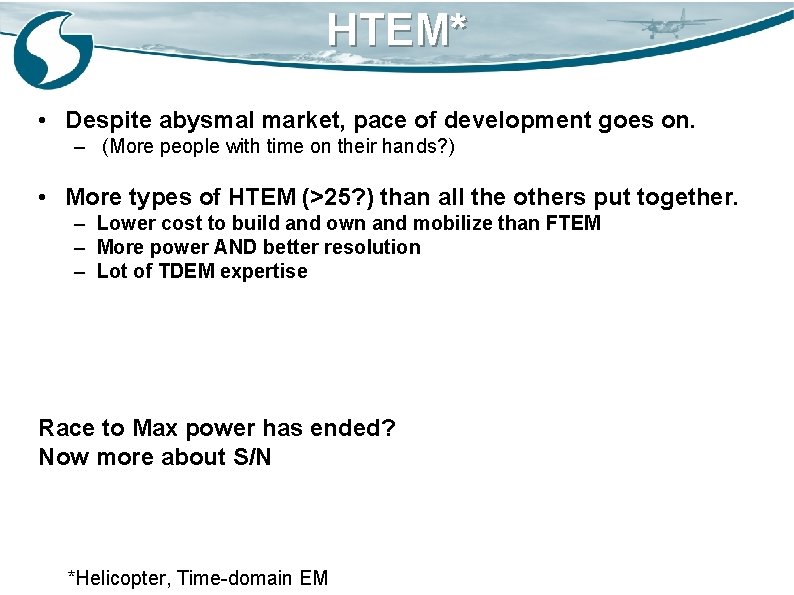 HTEM*

• Despite abysmal market, pace of development goes on.
– (More people with time on their hands?)

• More types of HTEM (>25?) than all the others put together.
– Lower cost to build and own and mobilize than FTEM
– More power AND better resolution
– Lot of TDEM expertise

Race to Max power has ended?
Now more about S/N

*Helicopter, Time-domain EM